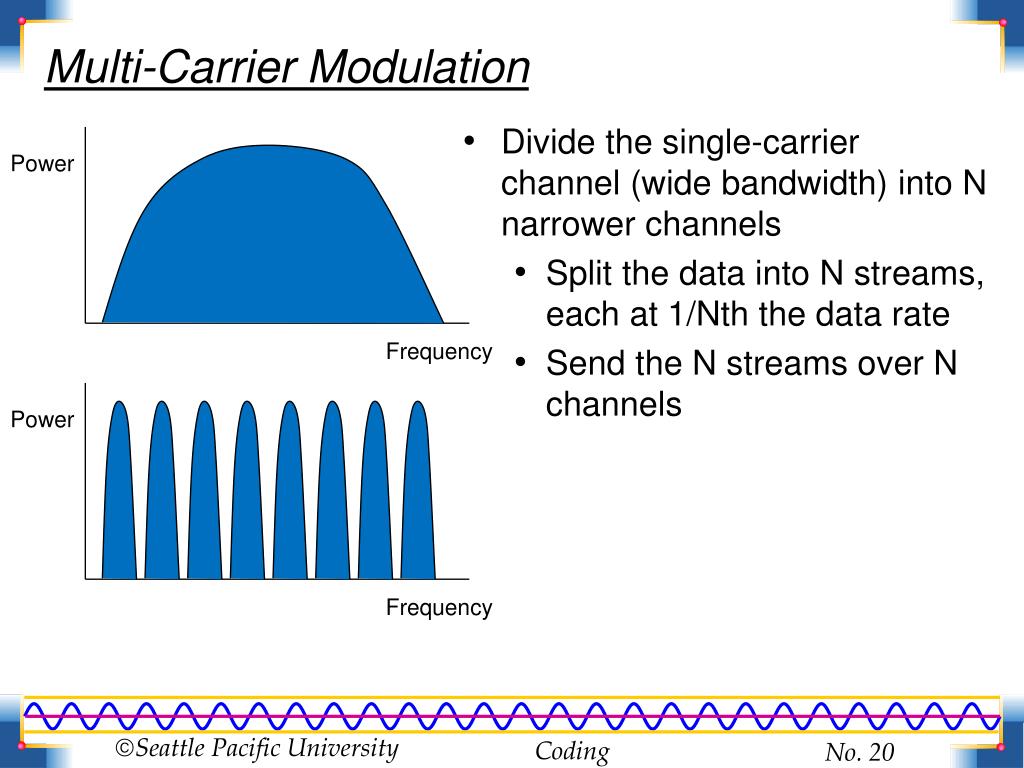 Multi-Carrier Modulation

Power

Frequency

Power

Frequency

• Divide the single-carrier channel (wide bandwidth) into N narrower channels
  • Split the data into N streams, each at 1/Nth the data rate
  • Send the N streams over N channels

©Seattle Pacific University

Coding

No. 20